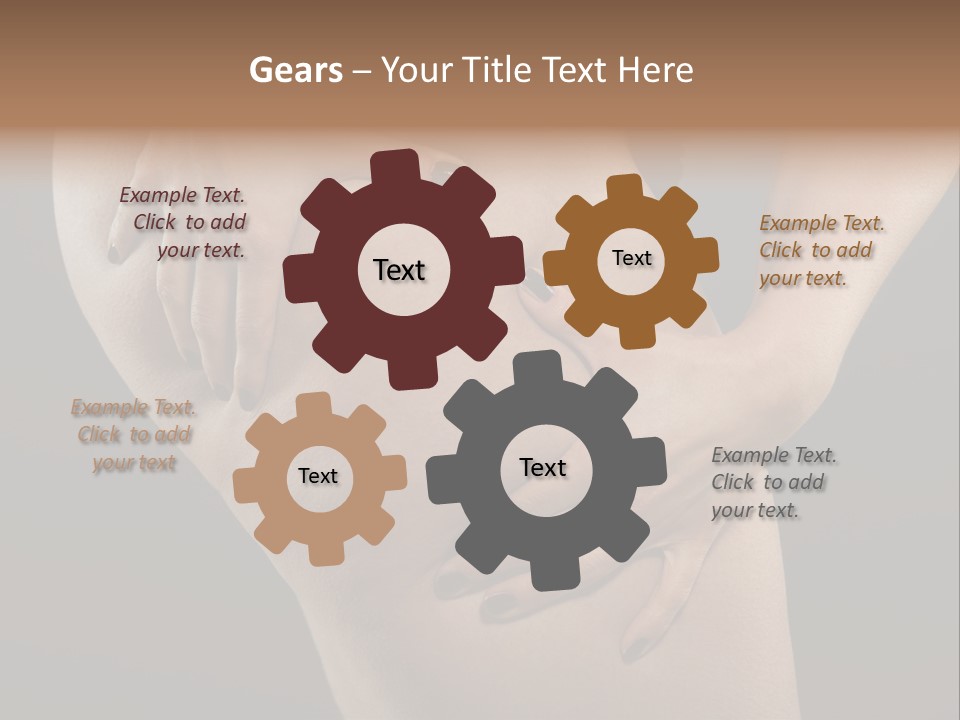 Gears – Your Title Text Here

Example Text. Click to add your text.

Text

Text

Example Text. Click to add your text.

Example Text. Click to add your text

Text

Text

Example Text. Click to add your text.